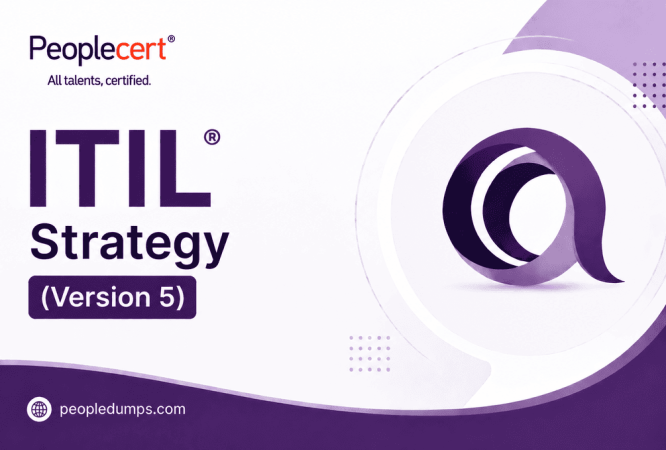 Peoplecert®
All talents, certified.

ITIL®
Strategy
(Version 5)

peopledumps.com